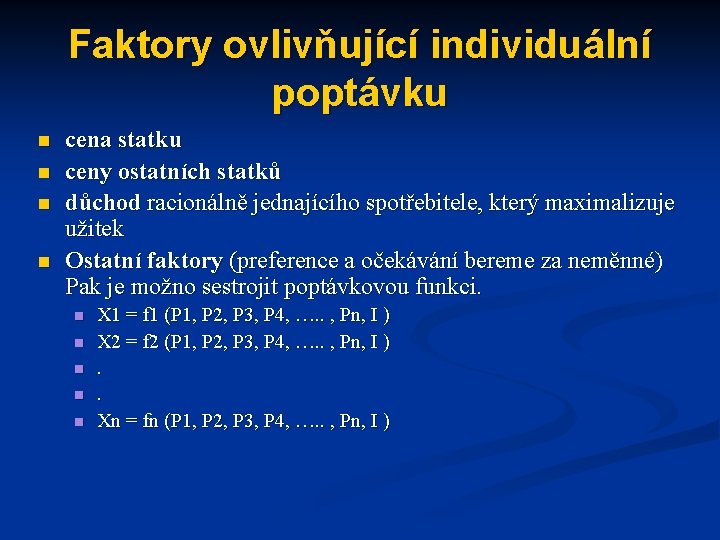 Faktory ovlivňující individuální poptávku

- cena statku
- ceny ostatních statků
- důchod racionálně jednajícího spotřebitele, který maximalizuje užitek
- Ostatní faktory (preference a očekávání bereme za neměnné) Pak je možno sestrojit poptávkovou funkci.
  - X1 = f1 (P1, P2, P3, P4, ….. , Pn, I )
  - X2 = f2 (P1, P2, P3, P4, ….. , Pn, I )
  - .
  - .
  - Xn = fn (P1, P2, P3, P4, ….. , Pn, I )